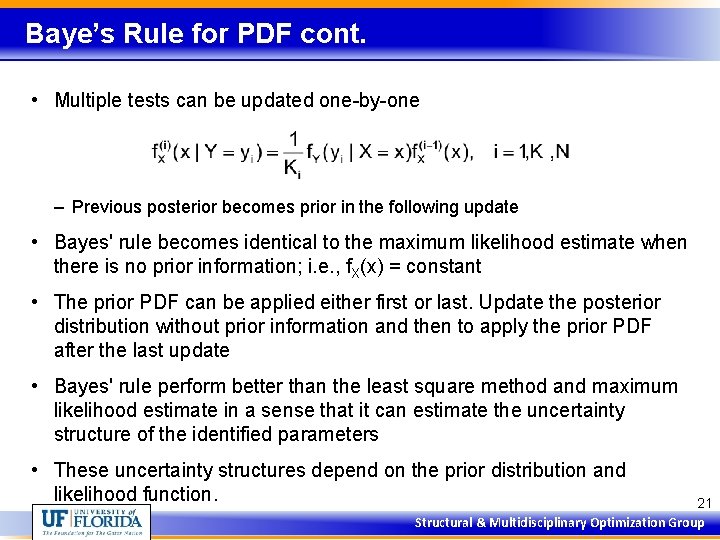 Baye's Rule for PDF cont.

• Multiple tests can be updated one-by-one

$f_X^{(i)}(x \mid Y = y_i) = \frac{1}{K_i} f_Y(y_i \mid X = x) f_X^{(i-1)}(x), \quad i = 1, K, N$

– Previous posterior becomes prior in the following update

• Bayes' rule becomes identical to the maximum likelihood estimate when there is no prior information; i.e., $f_X(x)$ = constant

• The prior PDF can be applied either first or last. Update the posterior distribution without prior information and then to apply the prior PDF after the last update

• Bayes' rule perform better than the least square method and maximum likelihood estimate in a sense that it can estimate the uncertainty structure of the identified parameters

• These uncertainty structures depend on the prior distribution and likelihood function.

21

UF UNIVERSITY of FLORIDA
The Foundation for The Gator Nation

Structural & Multidisciplinary Optimization Group